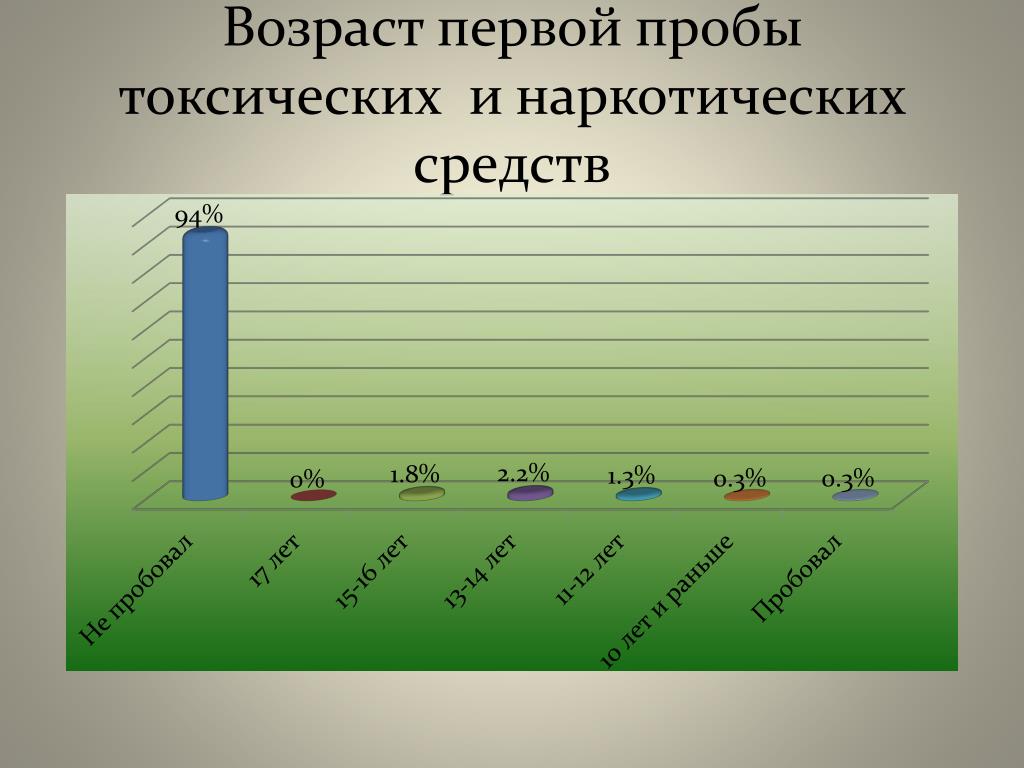 Возраст первой пробы токсических и наркотических средств

94%
0%
1.8%
2.2%
1.3%
0.3%
0.3%

Не пробовал
17 лет
15-16 лет
13-14 лет
11-12 лет
10 лет и раньше
Пробовал